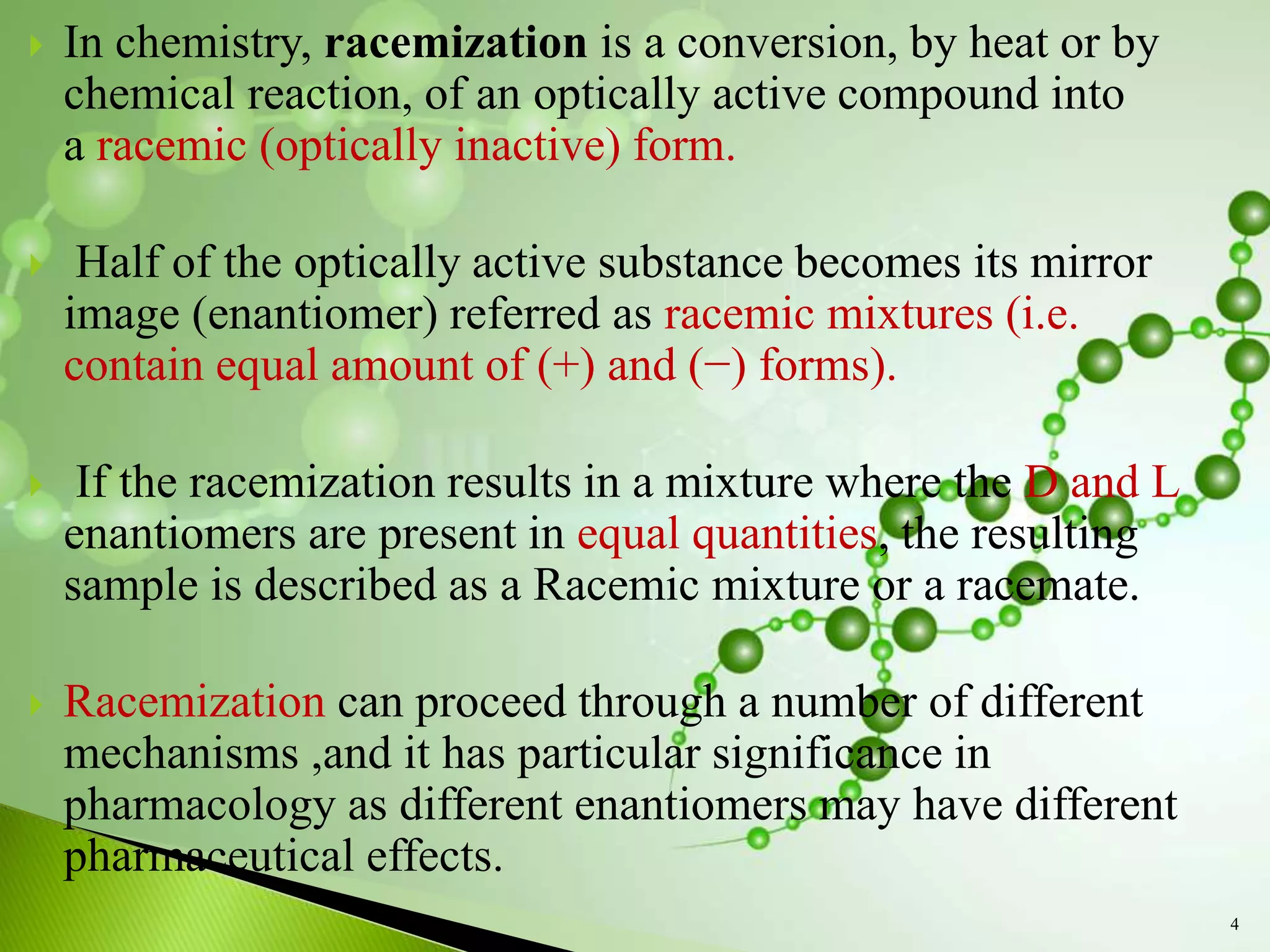 In chemistry, racemization is a conversion, by heat or by chemical reaction, of an optically active compound into a racemic (optically inactive) form.

Half of the optically active substance becomes its mirror image (enantiomer) referred as racemic mixtures (i.e. contain equal amount of (+) and (−) forms).

If the racemization results in a mixture where the D and L enantiomers are present in equal quantities, the resulting sample is described as a Racemic mixture or a racemate.

Racemization can proceed through a number of different mechanisms ,and it has particular significance in pharmacology as different enantiomers may have different pharmaceutical effects.

4